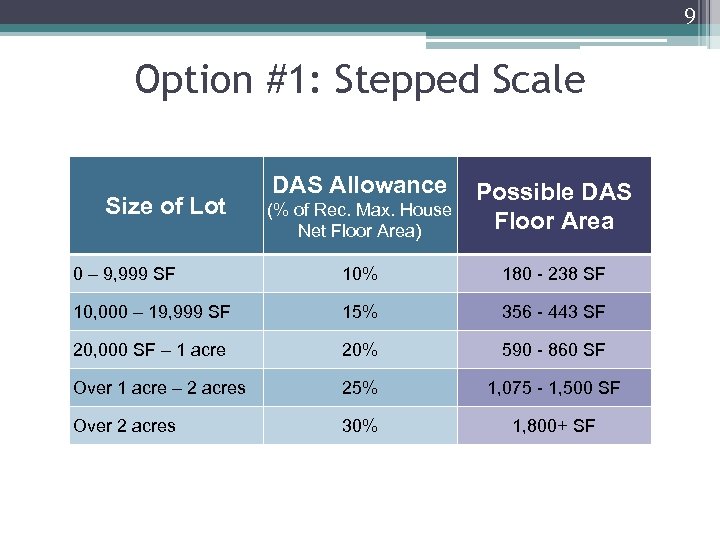 9

Option #1: Stepped Scale

| Size of Lot | DAS Allowance (% of Rec. Max. House Net Floor Area) | Possible DAS Floor Area |
|---|---|---|
| 0 – 9,999 SF | 10% | 180 - 238 SF |
| 10,000 – 19,999 SF | 15% | 356 - 443 SF |
| 20,000 SF – 1 acre | 20% | 590 - 860 SF |
| Over 1 acre – 2 acres | 25% | 1,075 - 1,500 SF |
| Over 2 acres | 30% | 1,800+ SF |